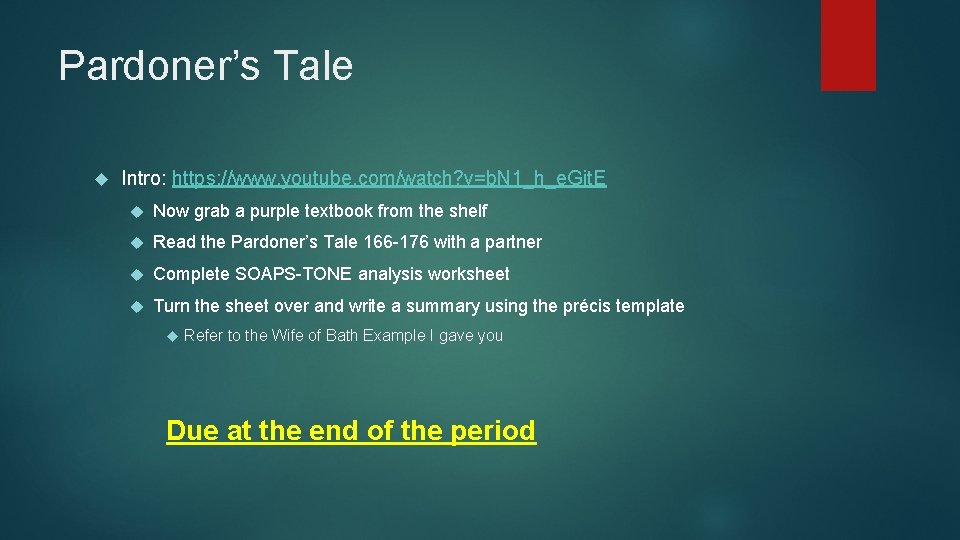 Pardoner's Tale

Intro: https://www.youtube.com/watch?v=bN1_h_eGitE

Now grab a purple textbook from the shelf

Read the Pardoner's Tale 166-176 with a partner

Complete SOAPS-TONE analysis worksheet

Turn the sheet over and write a summary using the précis template

Refer to the Wife of Bath Example I gave you

Due at the end of the period